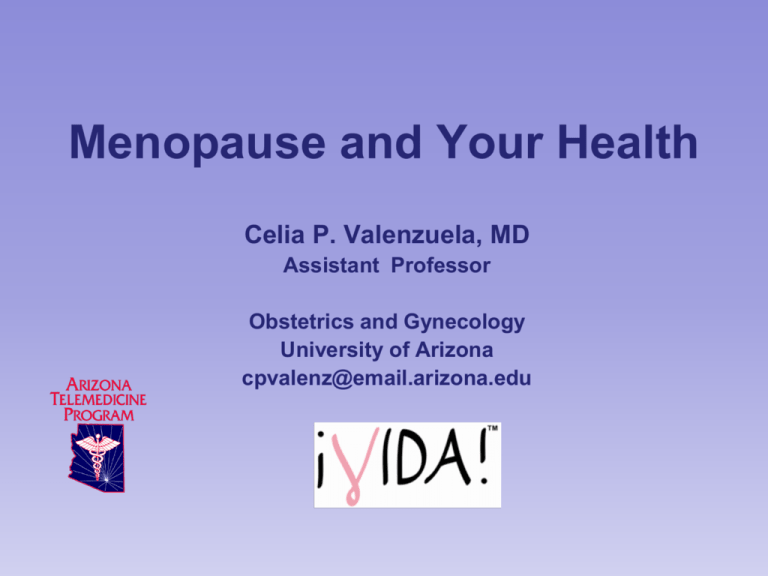 Menopause and Your Health

Celia P. Valenzuela, MD
Assistant Professor

Obstetrics and Gynecology
University of Arizona
cpvalenz@email.arizona.edu

ARIZONA TELEMEDICINE PROGRAM

¡VIDA!™